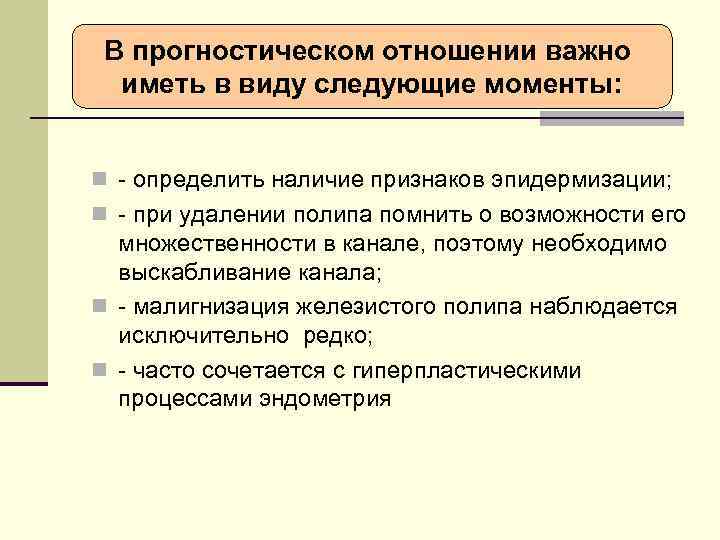 В прогностическом отношении важно иметь в виду следующие моменты:

- определить наличие признаков эпидермизации;
- при удалении полипа помнить о возможности его множественности в канале, поэтому необходимо выскабливание канала;
- малигнизация железистого полипа наблюдается исключительно редко;
- часто сочетается с гиперпластическими процессами эндометрия